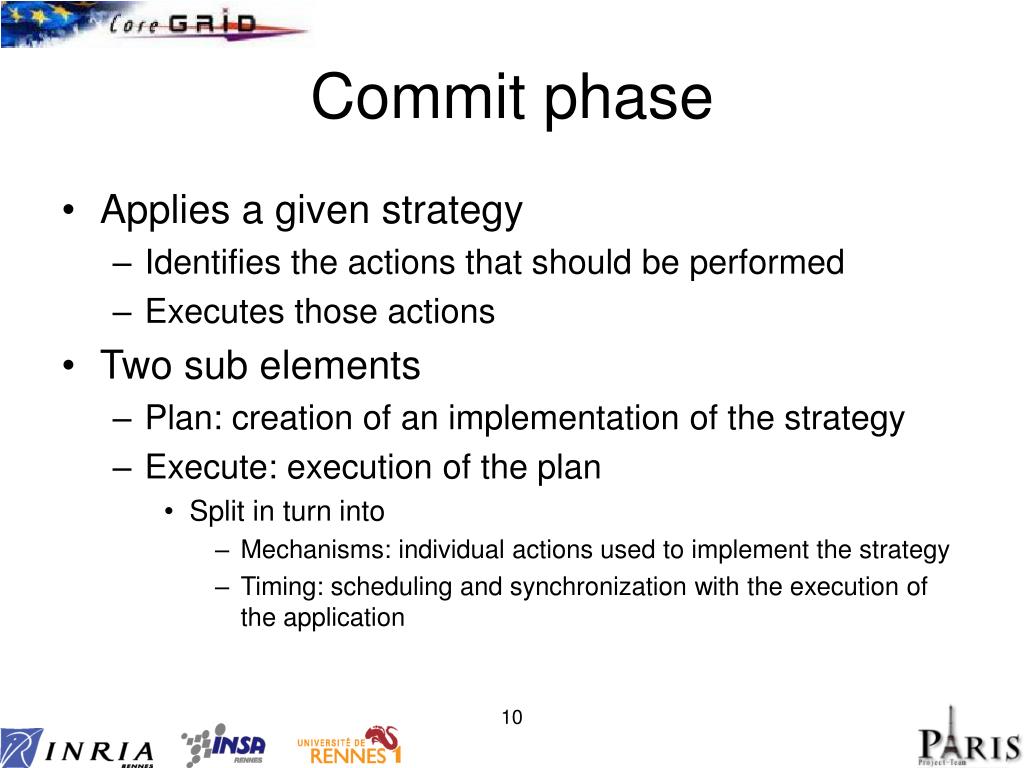 Core GRID

Commit phase

• Applies a given strategy
– Identifies the actions that should be performed
– Executes those actions
• Two sub elements
– Plan: creation of an implementation of the strategy
– Execute: execution of the plan
• Split in turn into
– Mechanisms: individual actions used to implement the strategy
– Timing: scheduling and synchronization with the execution of the application

10

INRIA RENNES

INSA RENNES

UNIVERSITÉ DE RENNES 1

PARIS Project-Team